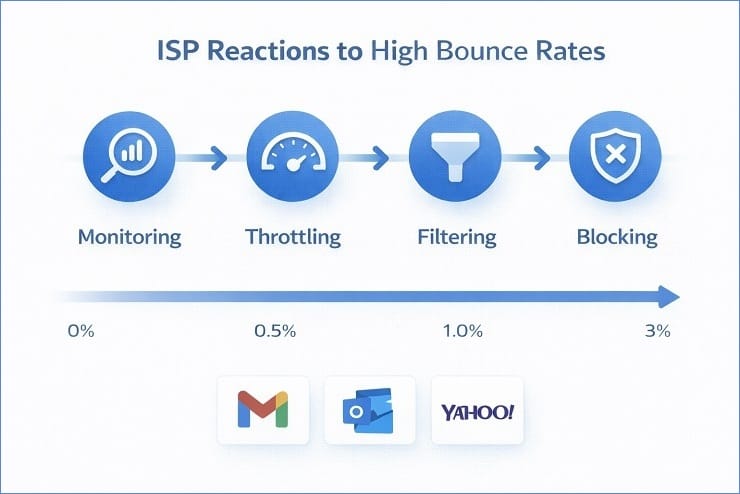 ISP Reactions to High Bounce Rates

Monitoring

Throttling

Filtering

Blocking

0%

0.5%

1.0%

3%

M

O

YAHOO!